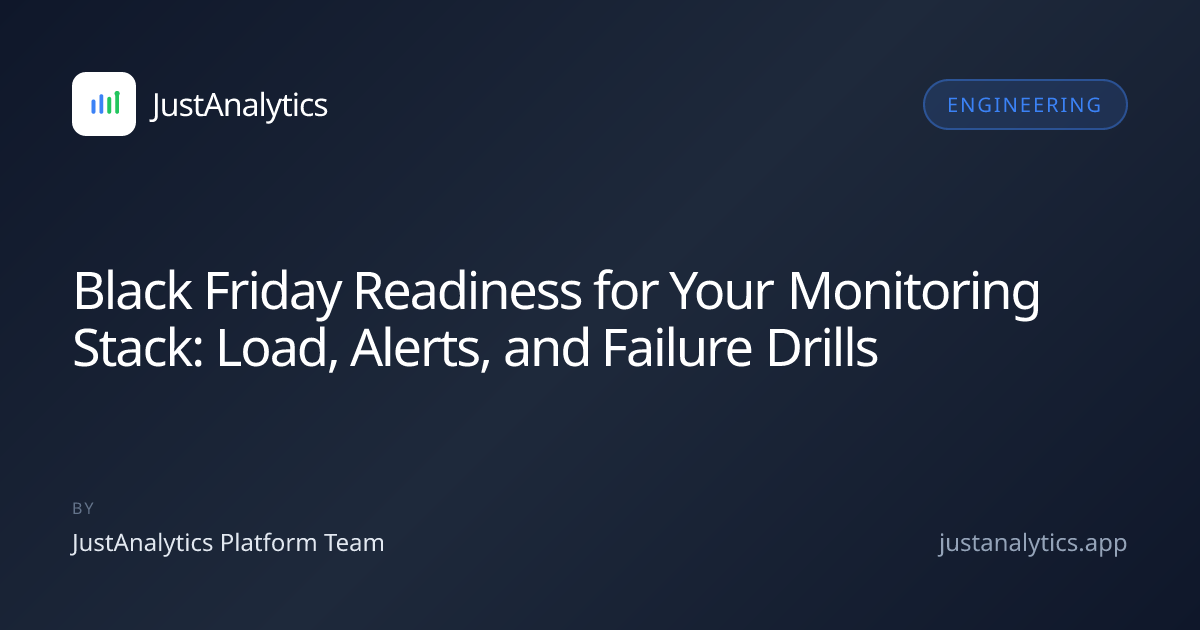 JustAnalytics

ENGINEERING

Black Friday Readiness for Your Monitoring Stack: Load, Alerts, and Failure Drills

BY

JustAnalytics Platform Team

justanalytics.app